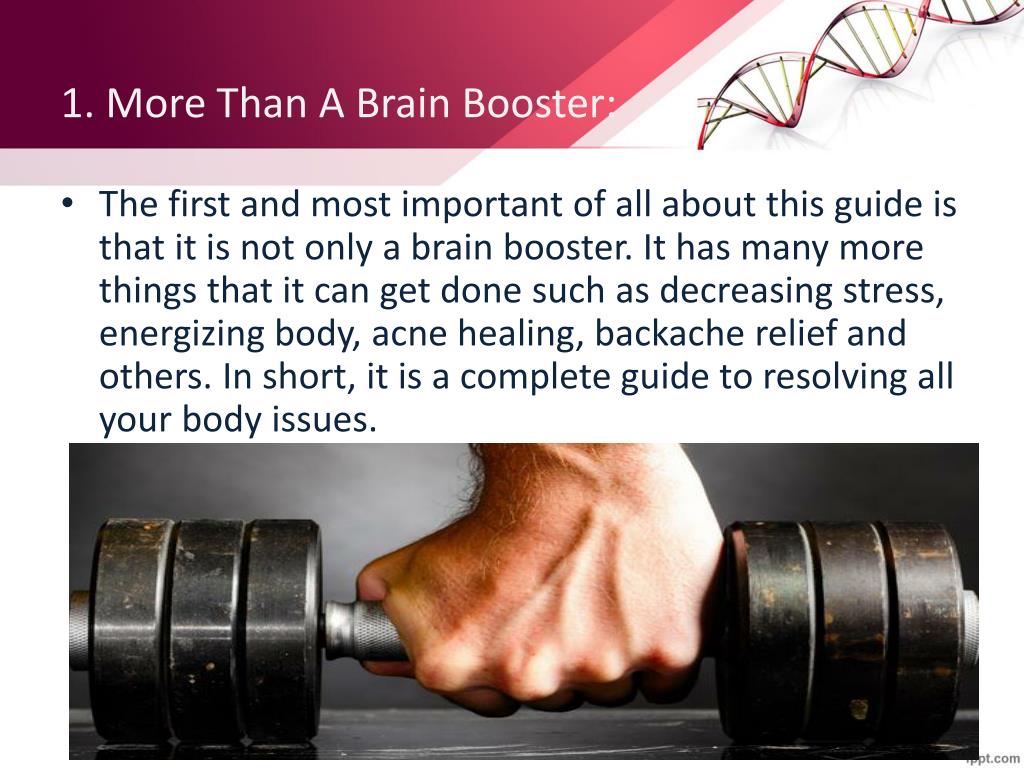 1. More Than A Brain Booster:

• The first and most important of all about this guide is that it is not only a brain booster. It has many more things that it can get done such as decreasing stress, energizing body, acne healing, backache relief and others. In short, it is a complete guide to resolving all your body issues.

fppt.com